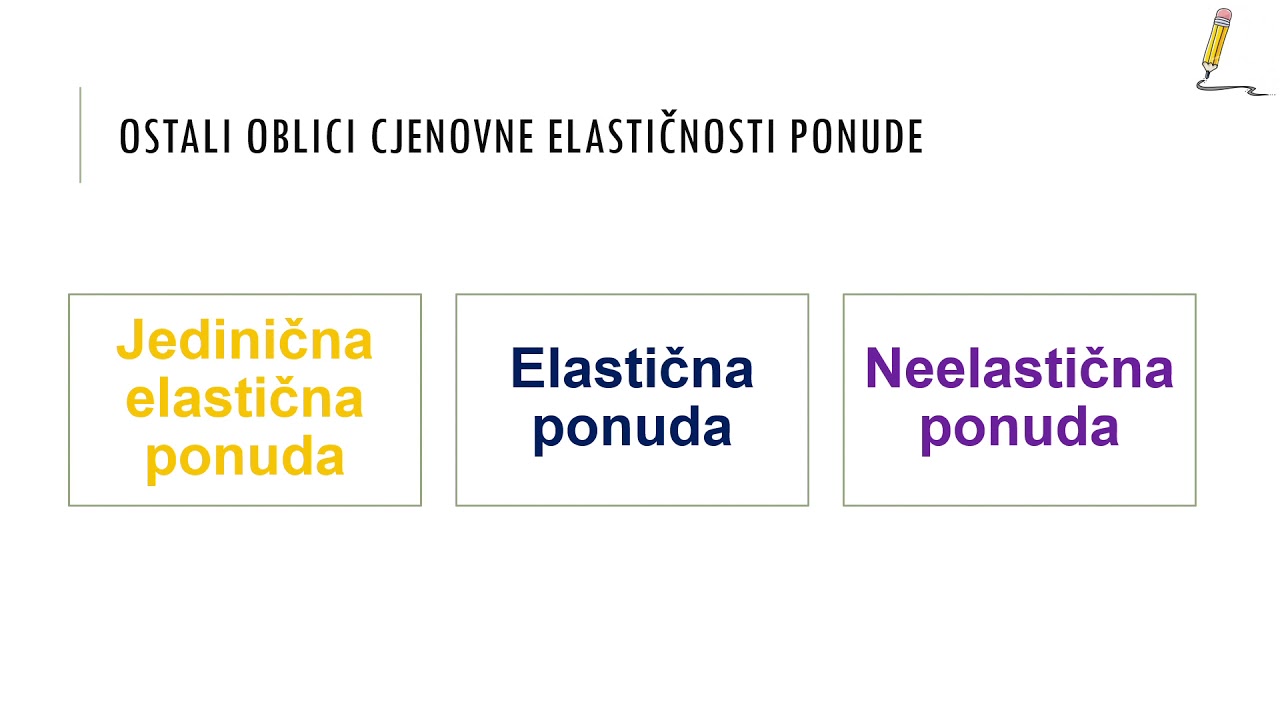 OSTALI OBLICI CJENOVNE ELASTIČNOSTI PONUDE

Jedinična elastična ponuda

Elastična ponuda

Neelastična ponuda